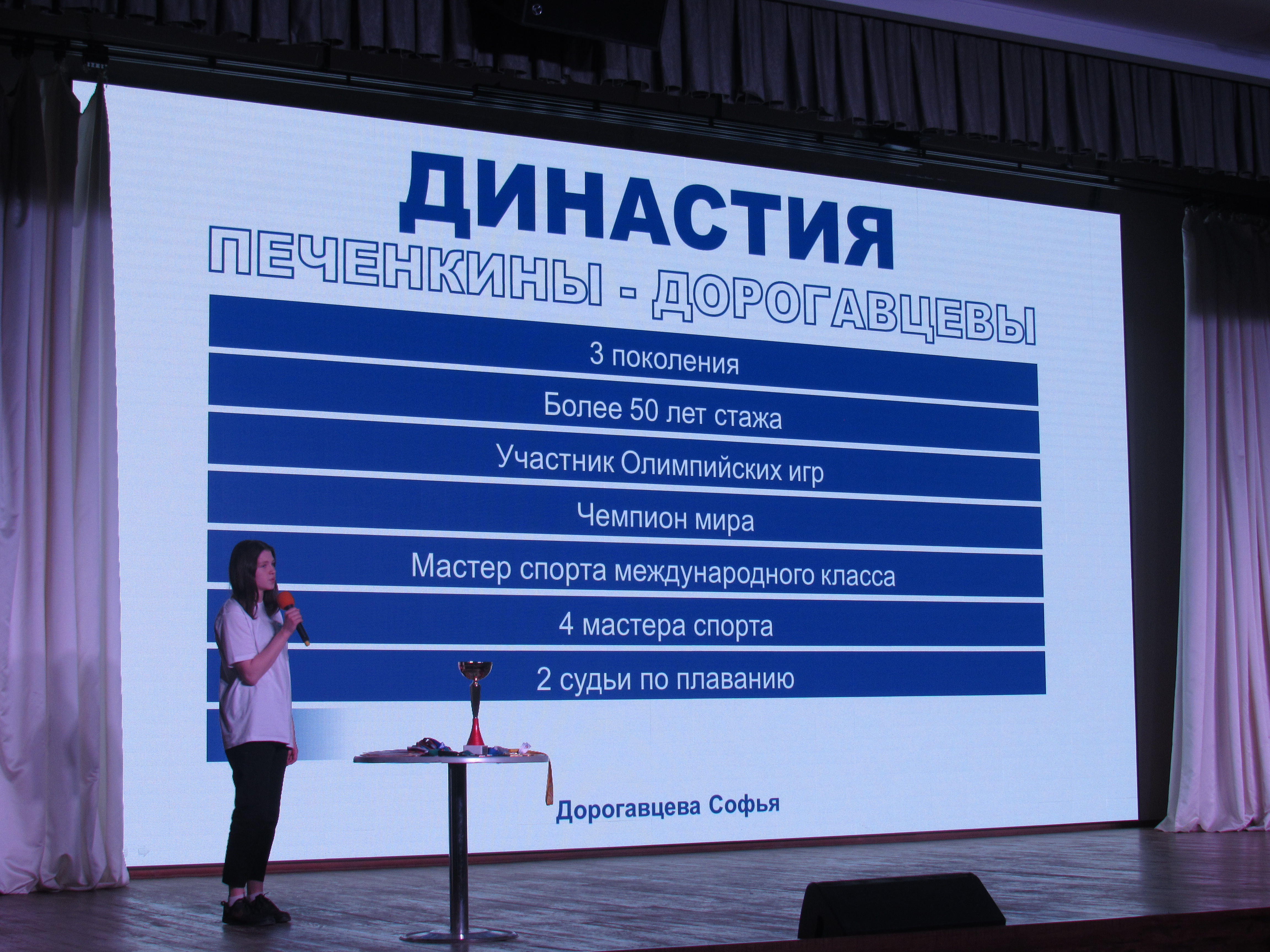 ДИНАСТИЯ
ПЕЧЕНКИНЫ - ДОРОГАВЦЕВЫ

3 поколения

Более 50 лет стажа

Участник Олимпийских игр

Чемпион мира

Мастер спорта международного класса

4 мастера спорта

2 судьи по плаванию

Дорогавцева Софья